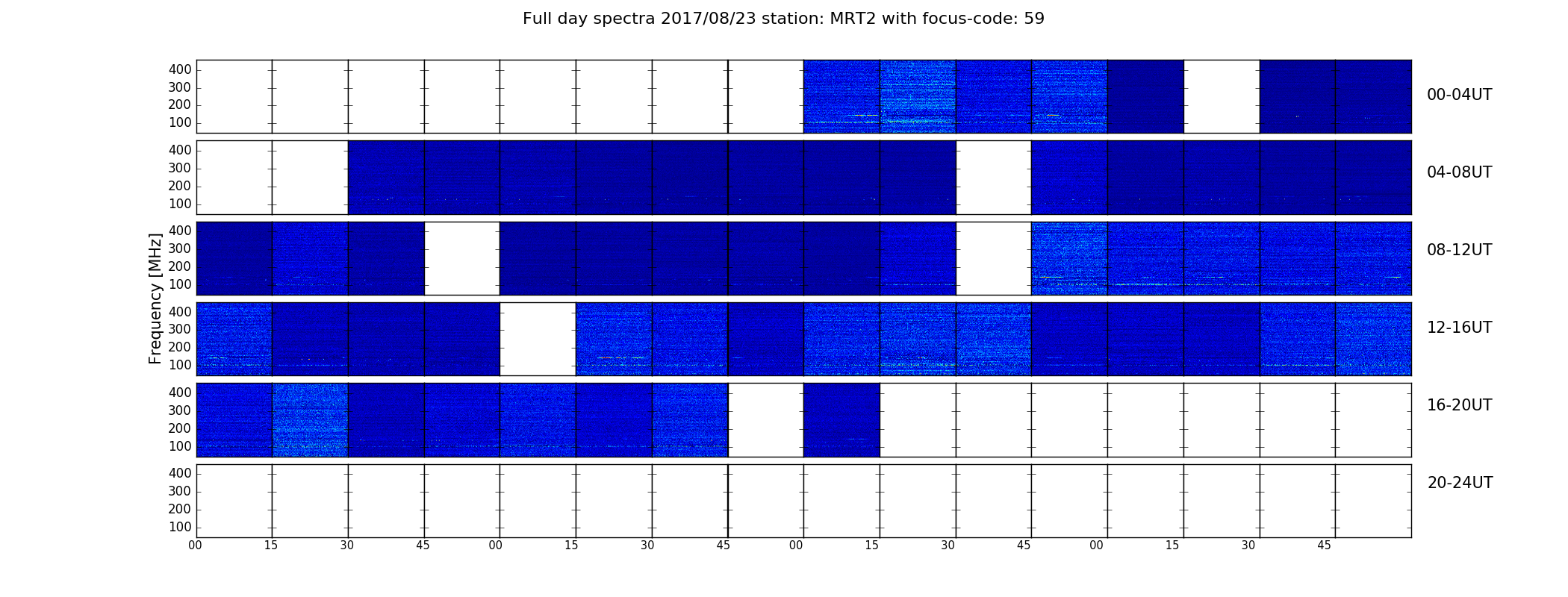 Full day spectra 2017/08/23 station: MRT2 with focus-code: 59

Frequency [MHz]

400
300
200
100

00-04UT

400
300
200
100

04-08UT

400
300
200
100

08-12UT

400
300
200
100

12-16UT

400
300
200
100

16-20UT

400
300
200
100

20-24UT

00 15 30 45 00 15 30 45 00 15 30 45 00 15 30 45